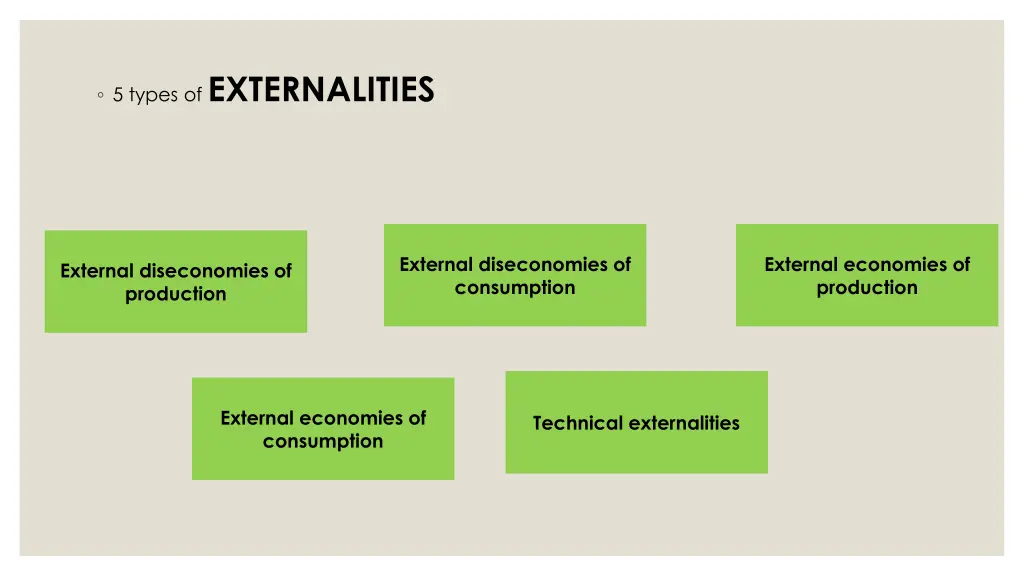 ◦ 5 types of EXTERNALITIES

External diseconomies of production

External diseconomies of consumption

External economies of production

External economies of consumption

Technical externalities